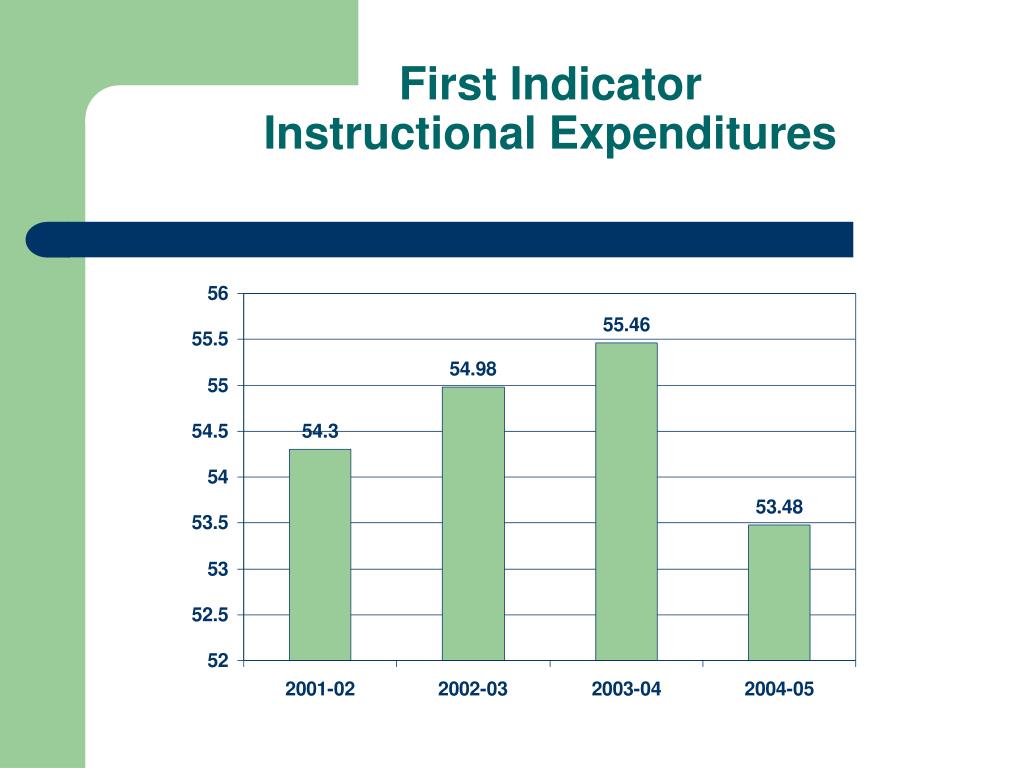 First Indicator
Instructional Expenditures

56
55.5
55
54.5
54
53.5
53
52.5
52

54.3
54.98
55.46
53.48

2001-02
2002-03
2003-04
2004-05